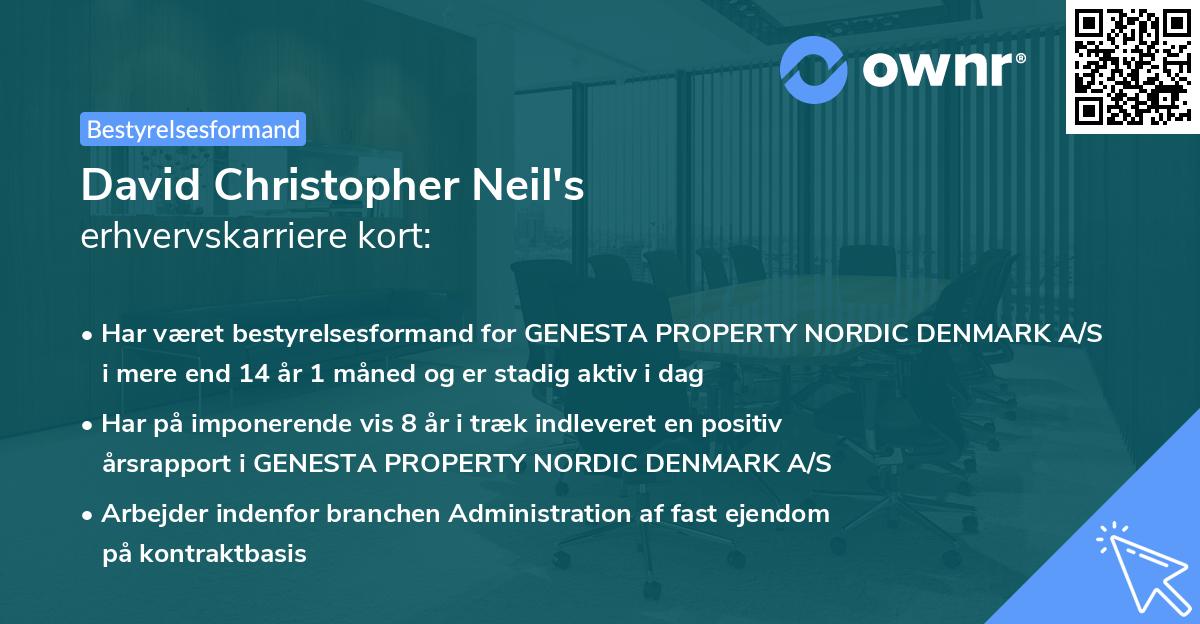 ownr®

Bestyrelsesformand

David Christopher Neil's
erhvervskarriere kort:

• Har været bestyrelsesformand for GENESTA PROPERTY NORDIC DENMARK A/S i mere end 14 år 1 måned og er stadig aktiv i dag

• Har på imponerende vis 8 år i træk indleveret en positiv årsrapport i GENESTA PROPERTY NORDIC DENMARK A/S

• Arbejder indenfor branchen Administration af fast ejendom på kontraktbasis